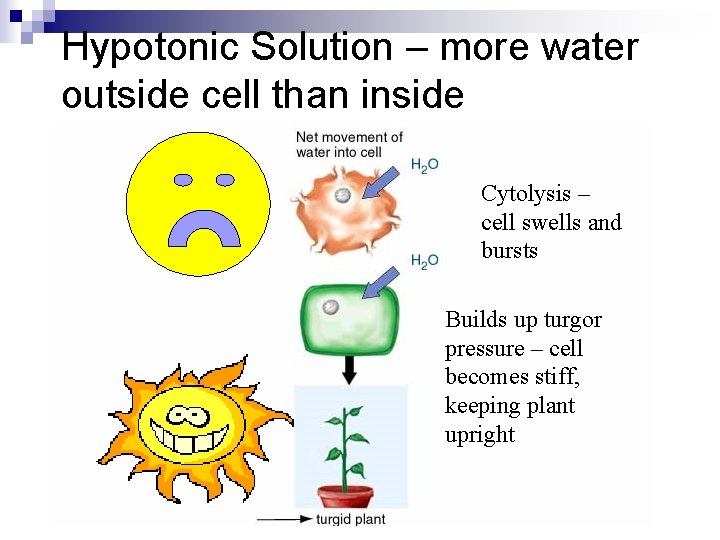 Hypotonic Solution – more water outside cell than inside

Net movement of water into cell

$H_2O$

Cytolysis – cell swells and bursts

$H_2O$

Builds up turgor pressure – cell becomes stiff, keeping plant upright

turgid plant